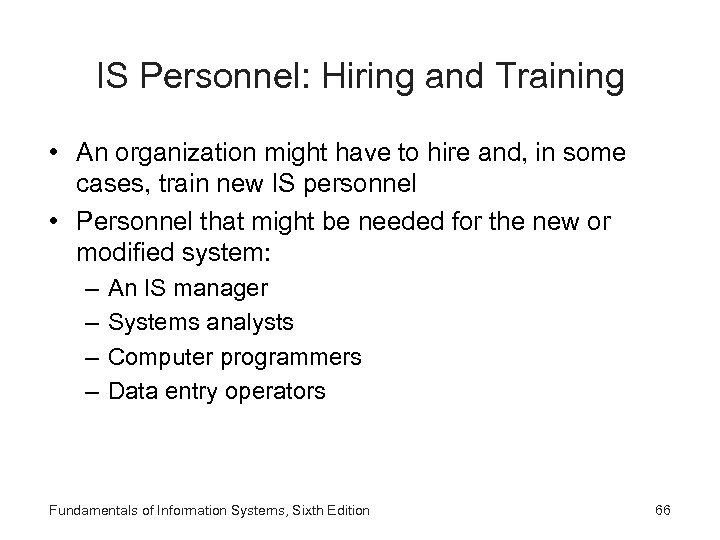 IS Personnel: Hiring and Training

• An organization might have to hire and, in some cases, train new IS personnel
• Personnel that might be needed for the new or modified system:
– An IS manager
– Systems analysts
– Computer programmers
– Data entry operators

Fundamentals of Information Systems, Sixth Edition

66